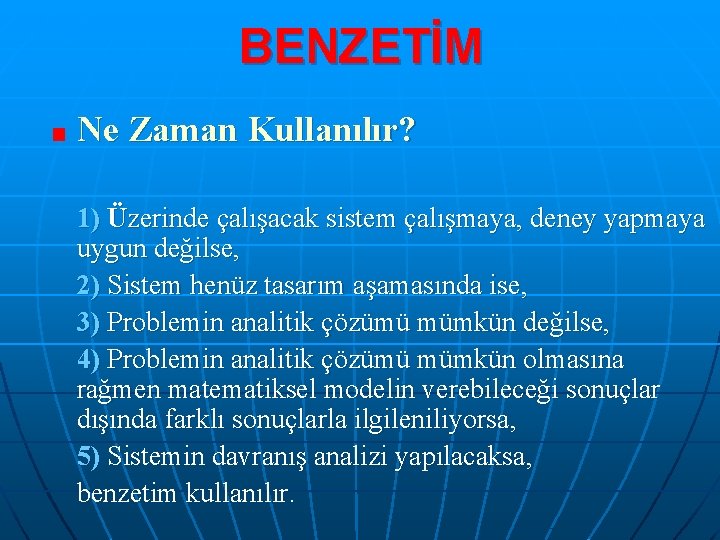 BENZETİM

Ne Zaman Kullanılır?

1) Üzerinde çalışacak sistem çalışmaya, deney yapmaya uygun değilse,

2) Sistem henüz tasarım aşamasında ise,

3) Problemin analitik çözümü mümkün değilse,

4) Problemin analitik çözümü mümkün olmasına rağmen matematiksel modelin verebileceği sonuçlar dışında farklı sonuçlarla ilgileniliyorsa,

5) Sistemin davranış analizi yapılacaksa,

benzetim kullanılır.